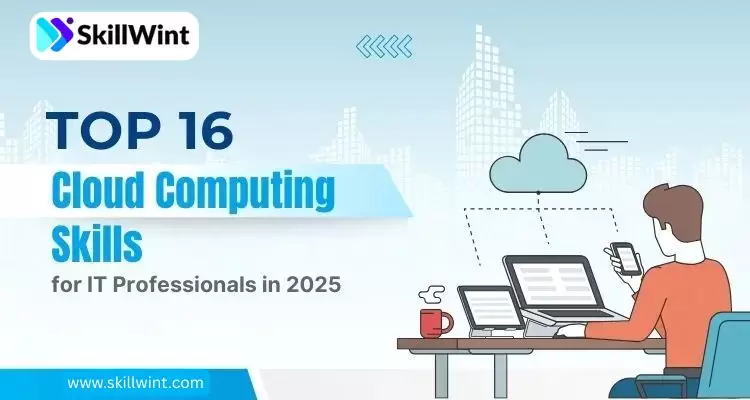 SkillWint

TOP 16
Cloud Computing Skills
for IT Professionals in 2025

www.skillwint.com